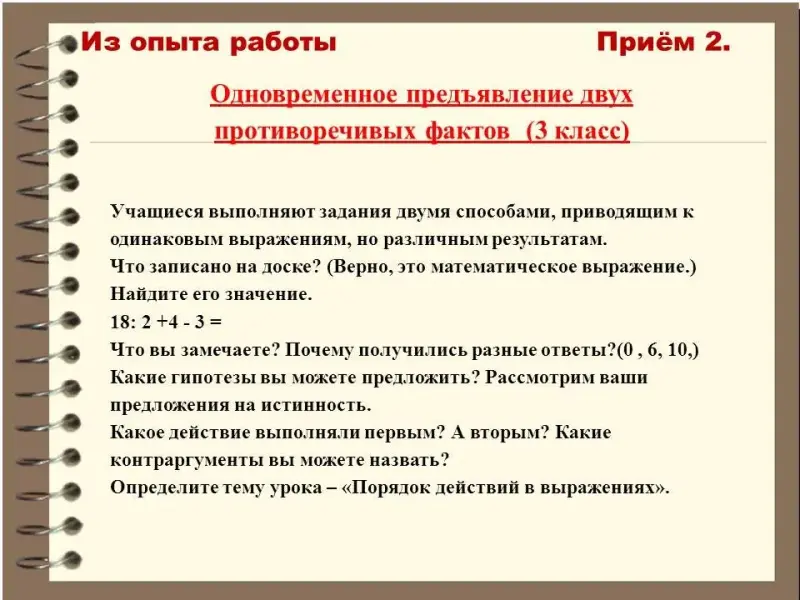 Из опыта работы Приём 2.

Одновременное предъявление двух противоречивых фактов (3 класс)

Учащиеся выполняют задания двумя способами, приводящим к одинаковым выражениям, но различным результатам.
Что записано на доске? (Верно, это математическое выражение.)
Найдите его значение.
18: 2 +4 - 3 =
Что вы замечаете? Почему получились разные ответы?(0 , 6, 10,)
Какие гипотезы вы можете предложить? Рассмотрим ваши предложения на истинность.
Какое действие выполняли первым? А вторым? Какие контраргументы вы можете назвать?
Определите тему урока – «Порядок действий в выражениях».